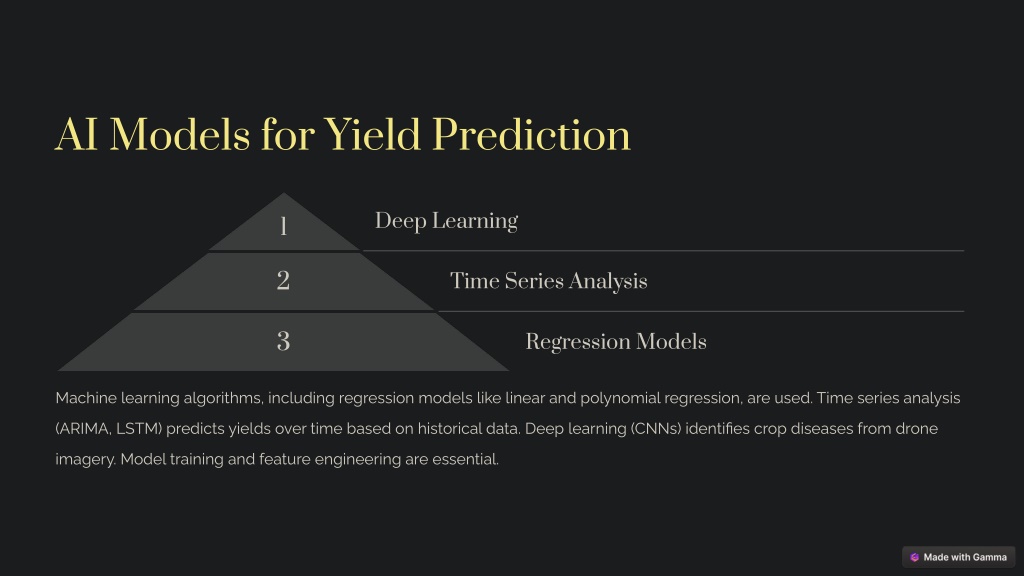 AI Models for Yield Prediction

1 Deep Learning

2 Time Series Analysis

3 Regression Models

Machine learning algorithms, including regression models like linear and polynomial regression, are used. Time series analysis (ARIMA, LSTM) predicts yields over time based on historical data. Deep learning (CNNs) identifies crop diseases from drone imagery. Model training and feature engineering are essential.

Made with Gamma